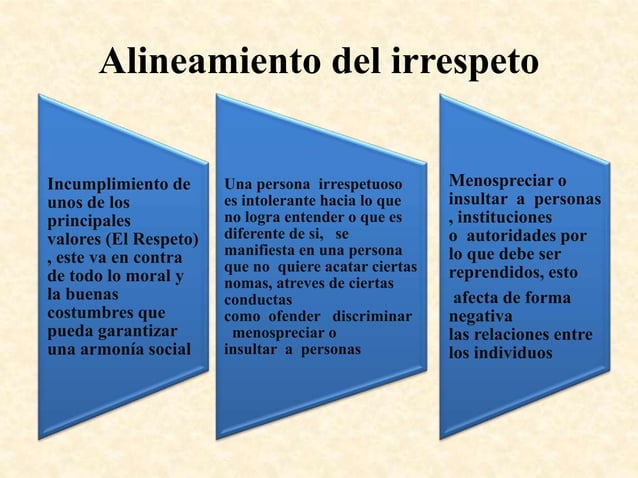 Alineamiento del irrespeto

Incumplimiento de unos de los principales valores (El Respeto) , este va en contra de todo lo moral y la buenas costumbres que pueda garantizar una armonía social

Una persona irrespetuoso es intolerante hacia lo que no logra entender o que es diferente de si, se manifiesta en una persona que no quiere acatar ciertas nomas, atreves de ciertas conductas
como ofender discriminar
menospreciar o
insultar a personas

Menospreciar o insultar a personas , instituciones o autoridades por lo que debe ser reprendidos, esto

afecta de forma negativa
las relaciones entre los individuos